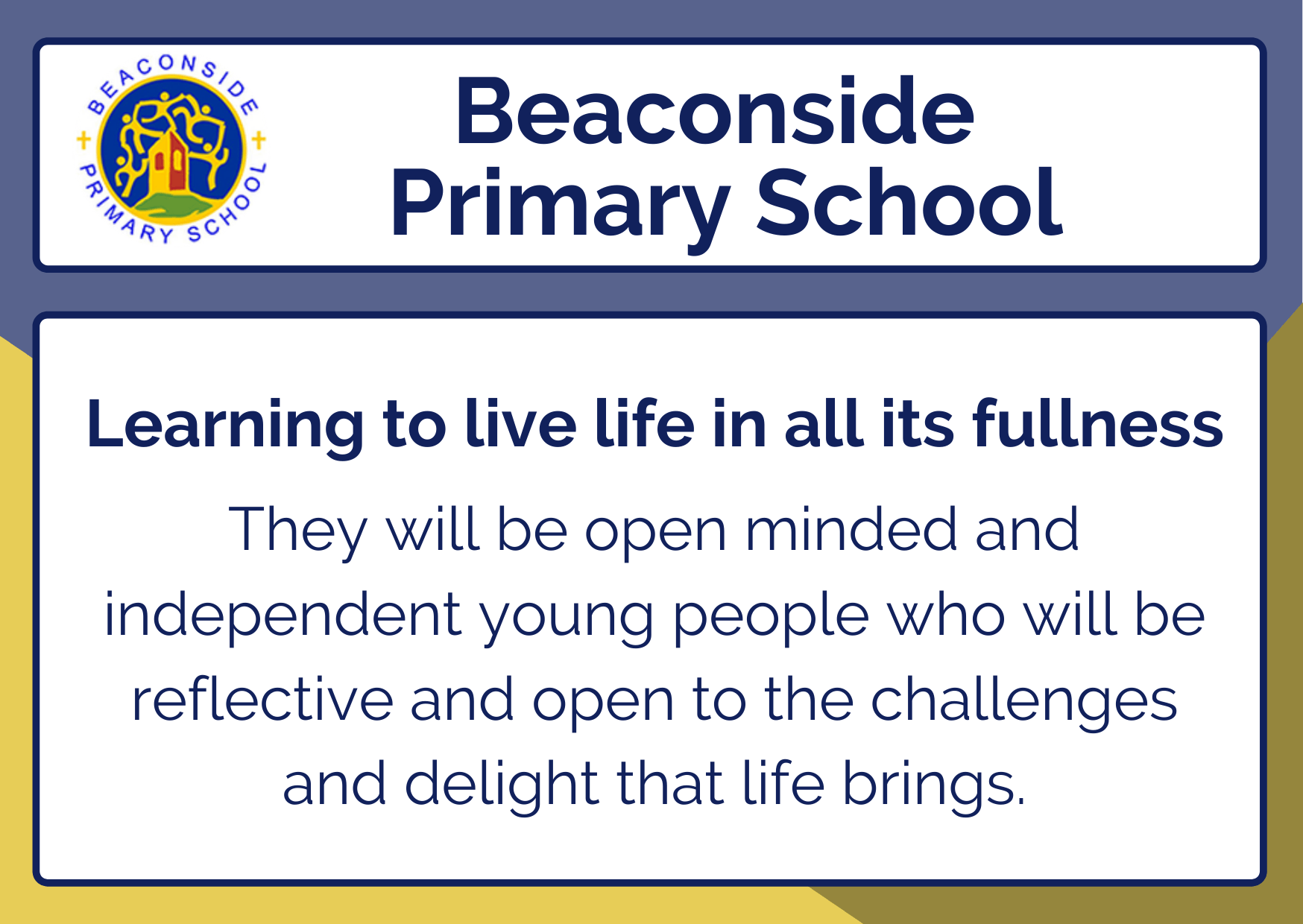 BEACONSIDE PRIMARY SCHOOL

Beaconside Primary School

Learning to live life in all its fullness

They will be open minded and independent young people who will be reflective and open to the challenges and delight that life brings.